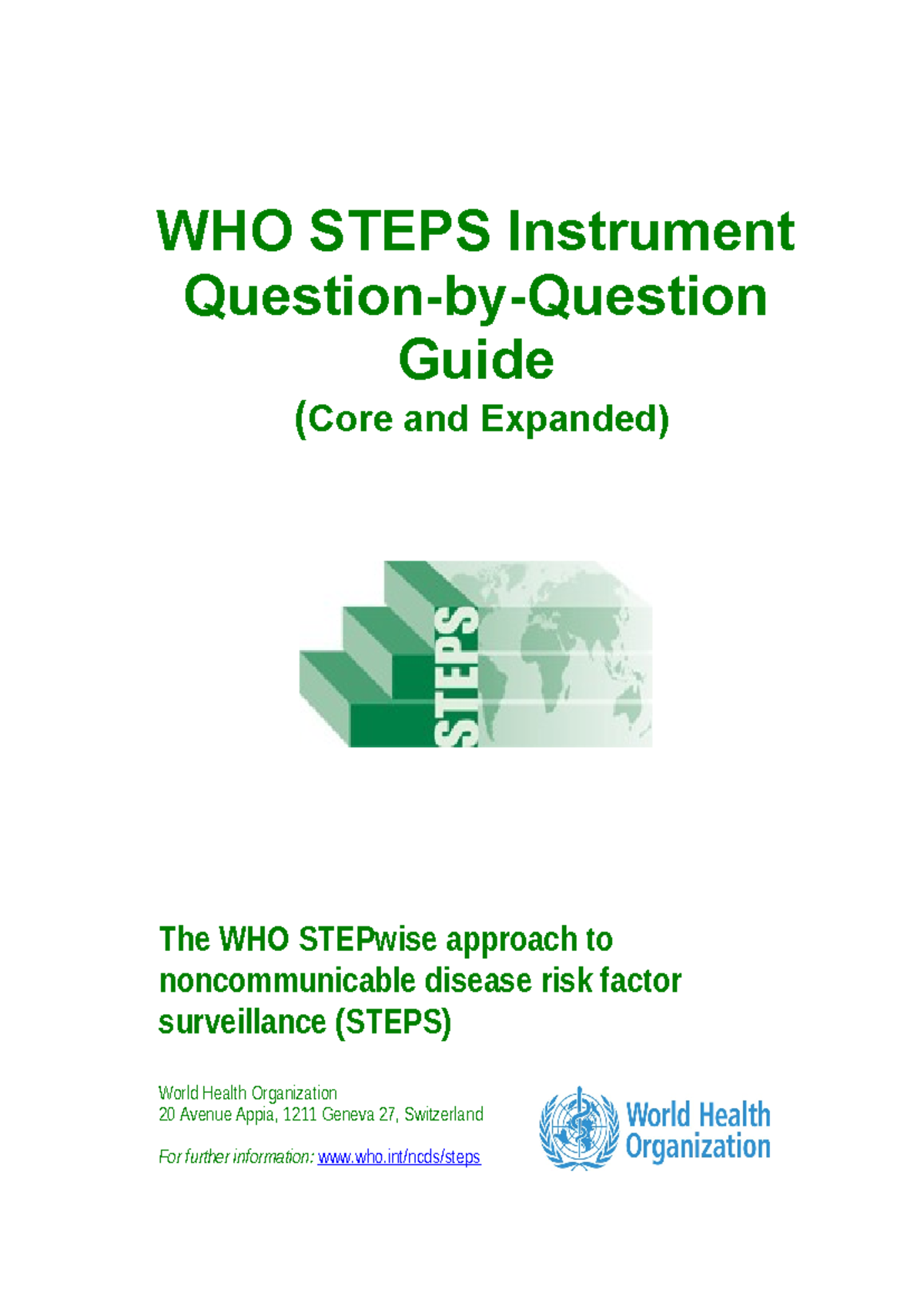 WHO STEPS Instrument
Question-by-Question
Guide
(Core and Expanded)

STEPS

The WHO STEPwise approach to noncommunicable disease risk factor surveillance (STEPS)

World Health Organization
20 Avenue Appia, 1211 Geneva 27, Switzerland

For further information: www.who.int/ncds/steps

World Health Organization